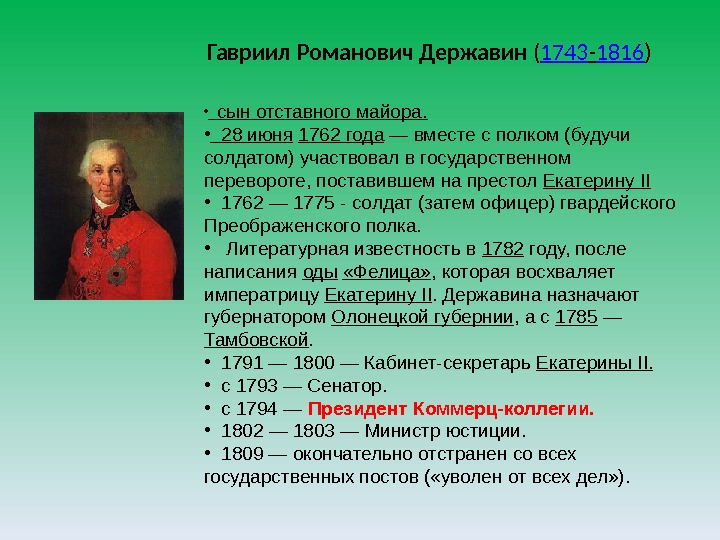 Гавриил Романович Державин (1743-1816)

• сын отставного майора.
• 28 июня 1762 года — вместе с полком (будучи солдатом) участвовал в государственном перевороте, поставившем на престол Екатерину II
• 1762 — 1775 - солдат (затем офицер) гвардейского Преображенского полка.
• Литературная известность в 1782 году, после написания оды «Фелица», которая восхваляет императрицу Екатерину II. Державина назначают губернатором Олонецкой губернии, а с 1785 — Тамбовской.
• 1791 — 1800 — Кабинет-секретарь Екатерины II.
• с 1793 — Сенатор.
• с 1794 — Президент Коммерц-коллегии.
• 1802 — 1803 — Министр юстиции.
• 1809 — окончательно отстранен со всех государственных постов («уволен от всех дел»).